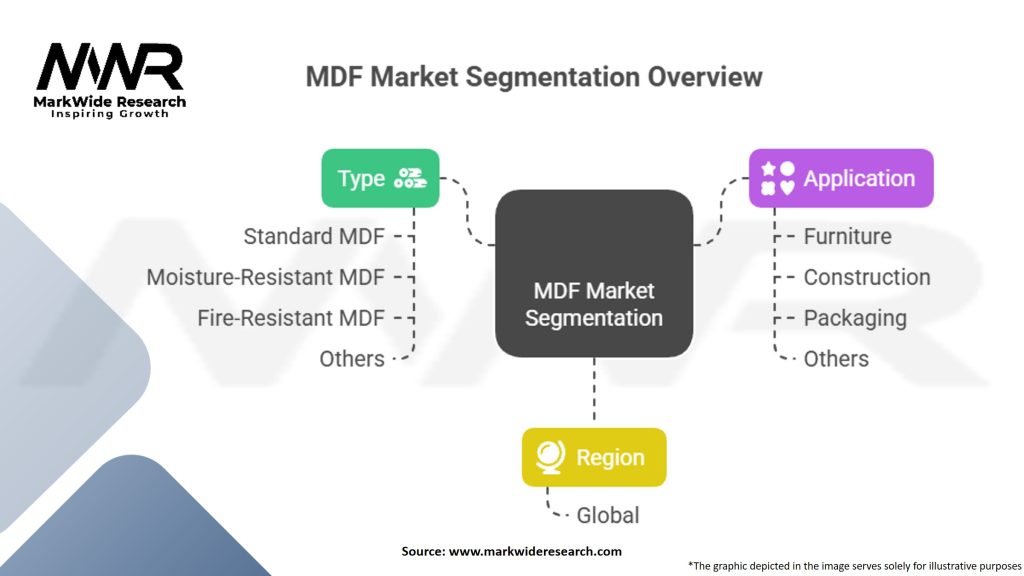 MWR
MarkWide Research
Inspiring Growth

MDF Market Segmentation Overview

Type

Standard MDF
Moisture-Resistant MDF
Fire-Resistant MDF
Others

MDF Market Segmentation

Application

Furniture
Construction
Packaging
Others

Region

Global

Source: www.markwideresearch.com

*The graphic depicted in the image serves solely for illustrative purposes